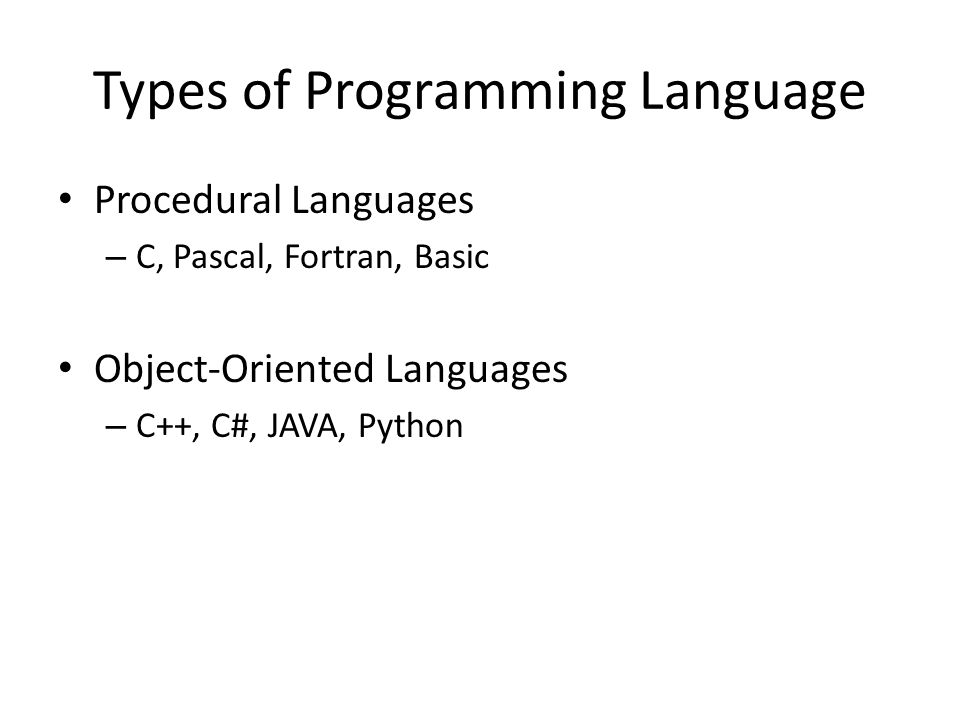 Types of Programming Language

• Procedural Languages
  – C, Pascal, Fortran, Basic

• Object-Oriented Languages
  – C++, C#, JAVA, Python